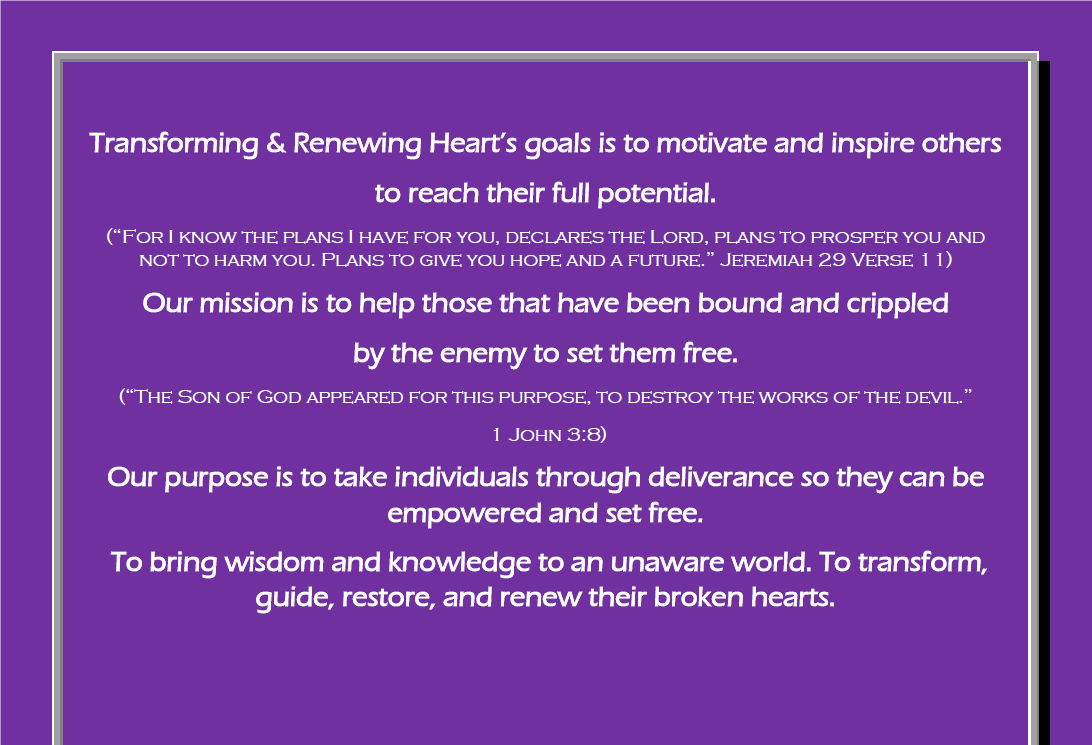 Transforming & Renewing Heart's goals is to motivate and inspire others to reach their full potential.

("For I know the plans I have for you, declares the Lord, plans to prosper you and not to harm you. Plans to give you hope and a future." Jeremiah 29 Verse 11)

Our mission is to help those that have been bound and crippled by the enemy to set them free.

("The Son of God appeared for this purpose, to destroy the works of the devil." 1 John 3:8)

Our purpose is to take individuals through deliverance so they can be empowered and set free.

To bring wisdom and knowledge to an unaware world. To transform, guide, restore, and renew their broken hearts.